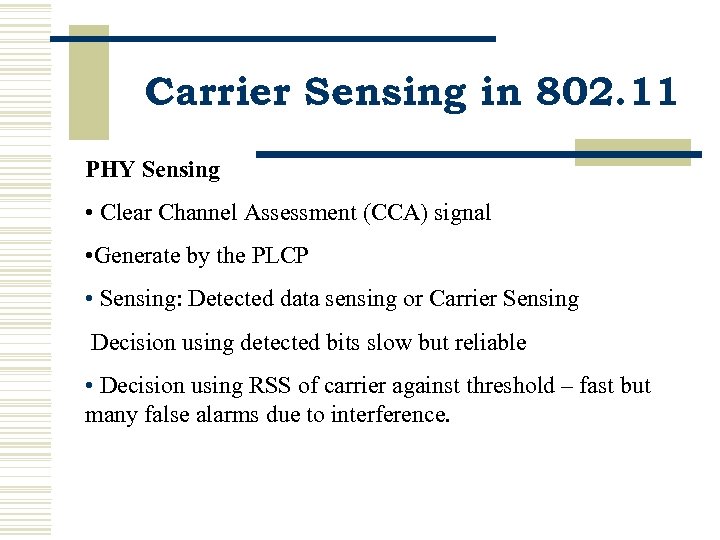 Carrier Sensing in 802.11

PHY Sensing

• Clear Channel Assessment (CCA) signal

•Generate by the PLCP

• Sensing: Detected data sensing or Carrier Sensing

Decision using detected bits slow but reliable

• Decision using RSS of carrier against threshold – fast but many false alarms due to interference.